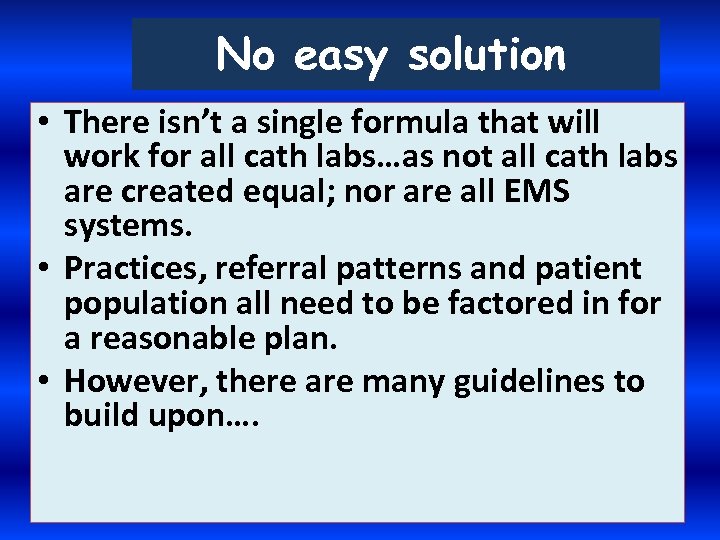 No easy solution

• There isn't a single formula that will work for all cath labs…as not all cath labs are created equal; nor are all EMS systems.

• Practices, referral patterns and patient population all need to be factored in for a reasonable plan.

• However, there are many guidelines to build upon….